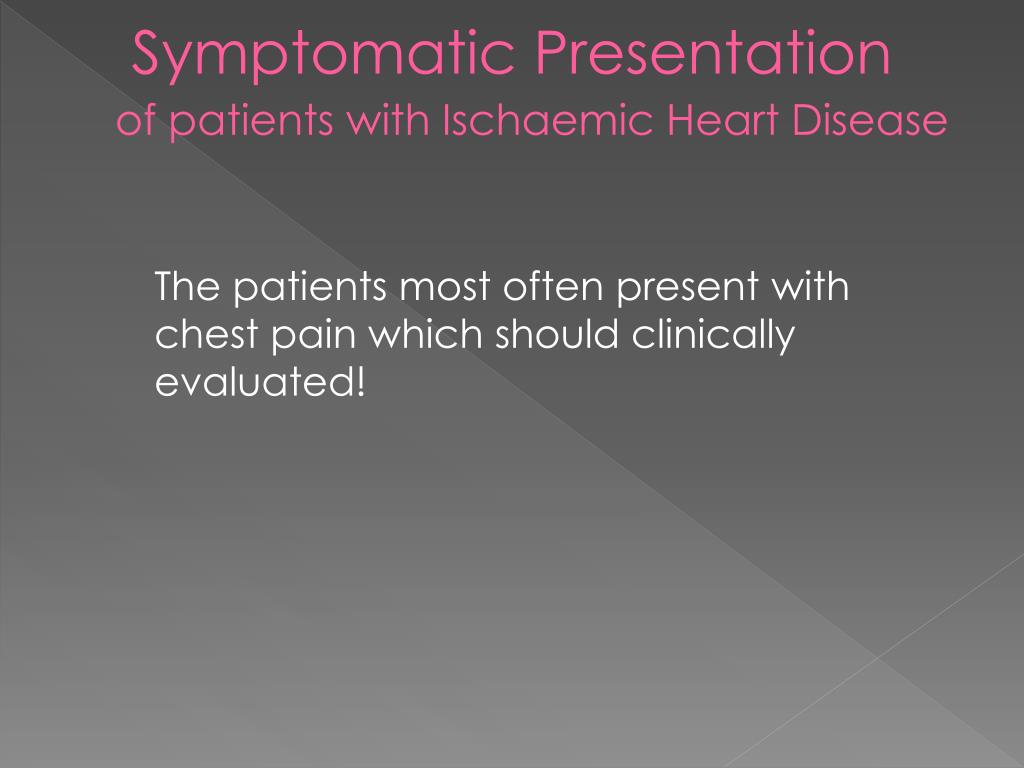 Symptomatic Presentation
of patients with Ischaemic Heart Disease

The patients most often present with chest pain which should clinically evaluated!